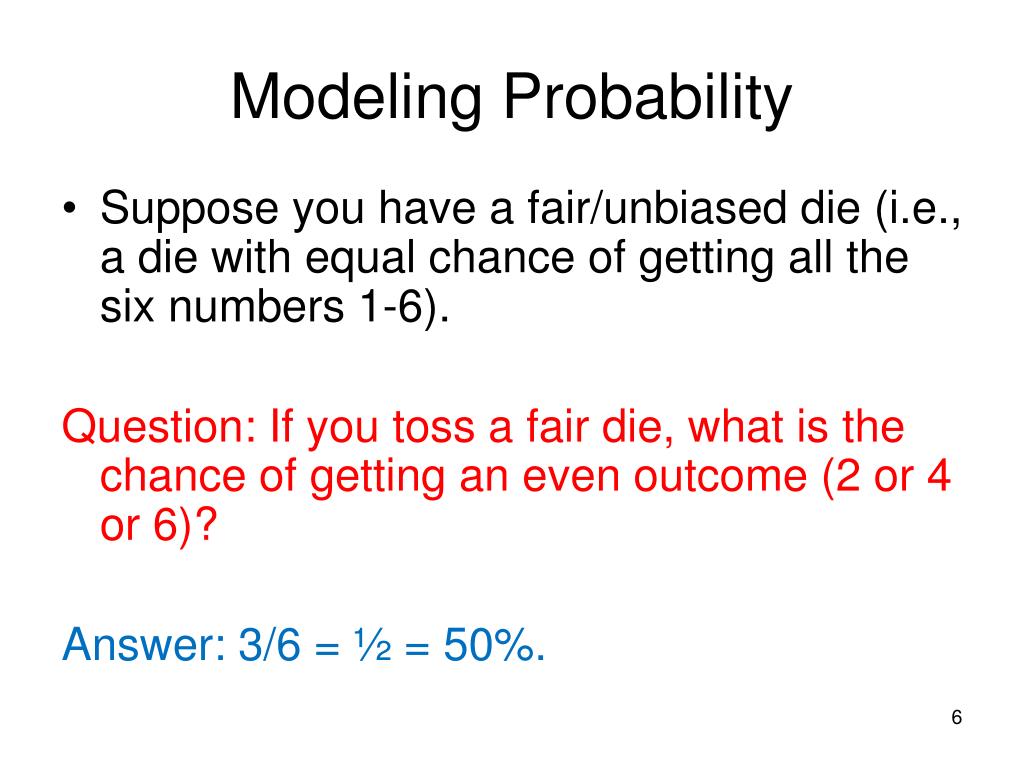 Modeling Probability

• Suppose you have a fair/unbiased die (i.e., a die with equal chance of getting all the six numbers 1-6).

Question: If you toss a fair die, what is the chance of getting an even outcome (2 or 4 or 6)?

Answer: 3/6 = ½ = 50%.

6